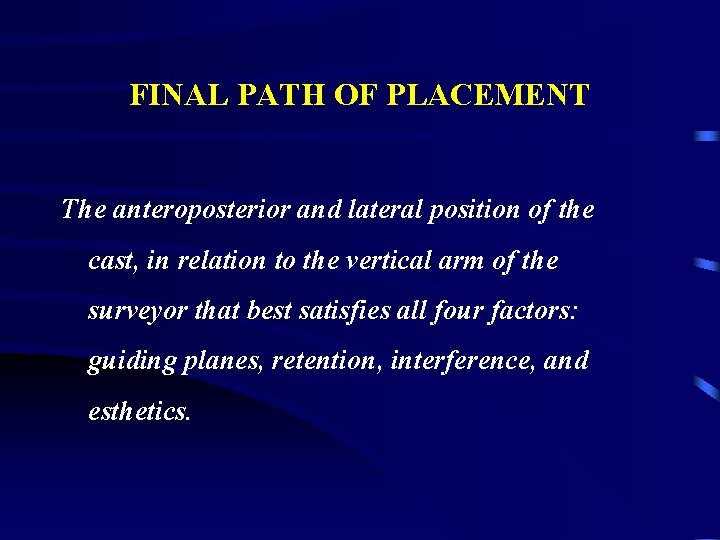 FINAL PATH OF PLACEMENT

The anteroposterior and lateral position of the cast, in relation to the vertical arm of the surveyor that best satisfies all four factors: guiding planes, retention, interference, and esthetics.